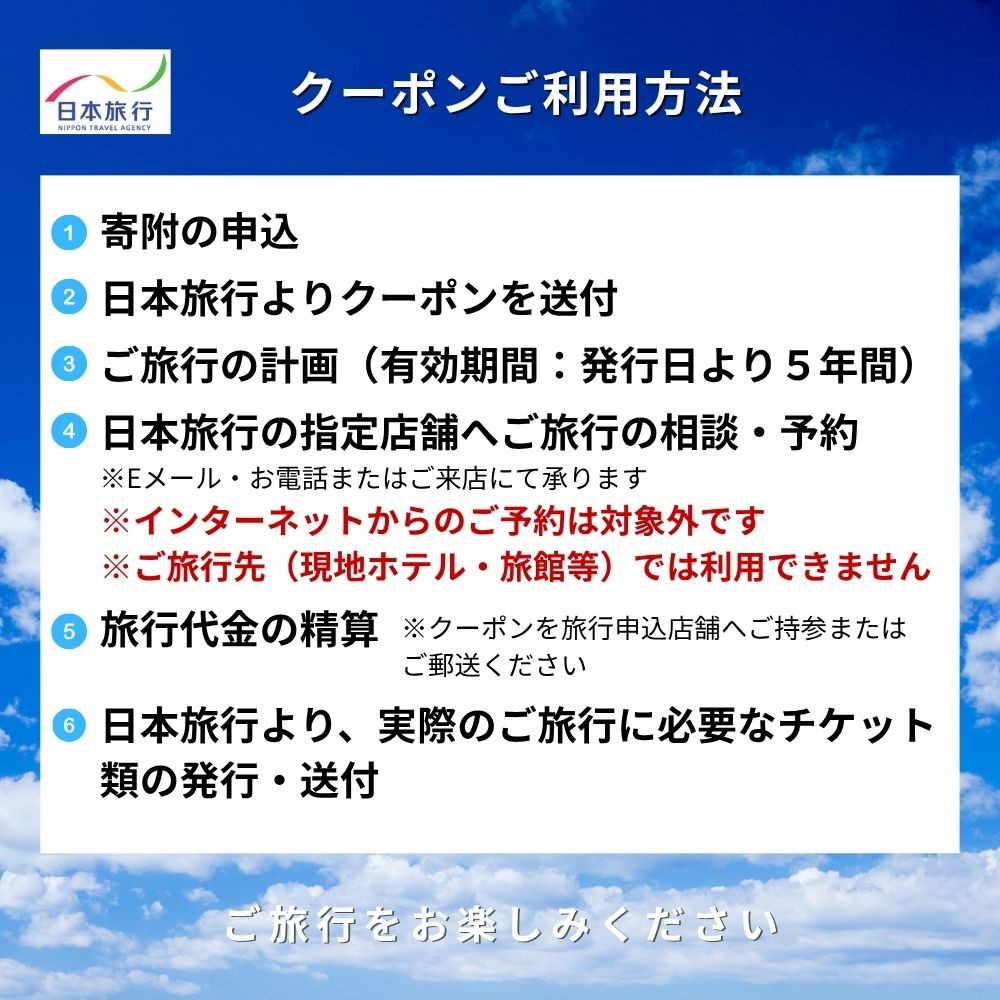 日本旅行
NIPPON TRAVEL AGENCY

クーポンご利用方法

1 寄附の申込

2 日本旅行よりクーポンを送付

3 ご旅行の計画（有効期間：発行日より５年間）

4 日本旅行の指定店舗へご旅行の相談・予約
※Eメール・お電話またはご来店にて承ります
※インターネットからのご予約は対象外です
※ご旅行先（現地ホテル・旅館等）では利用できません

5 旅行代金の精算 ※クーポンを旅行申込店舗へご持参またはご郵送ください

6 日本旅行より、実際のご旅行に必要なチケット類の発行・送付

ご旅行をお楽しみください